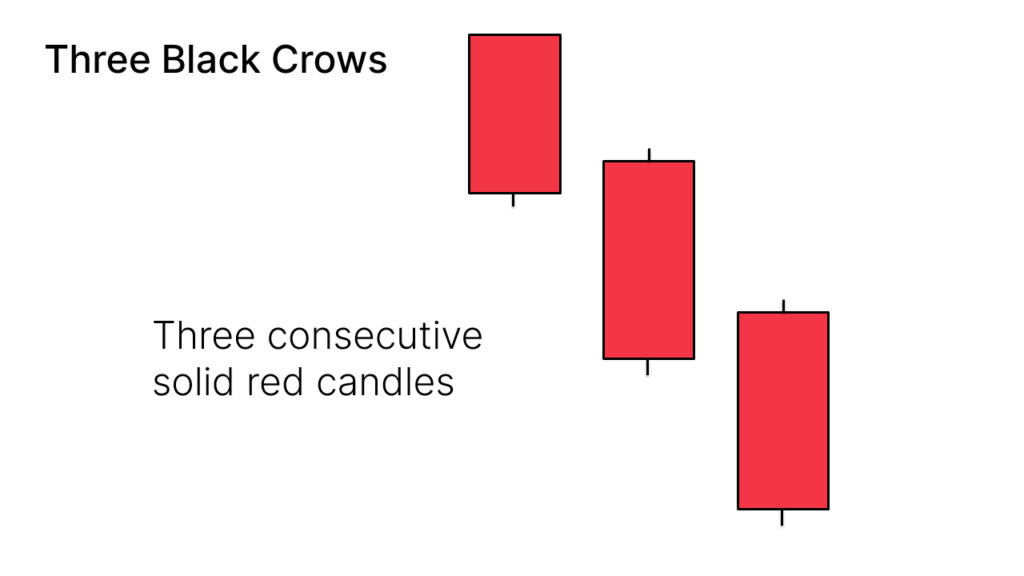 Three Black Crows

Three consecutive solid red candles